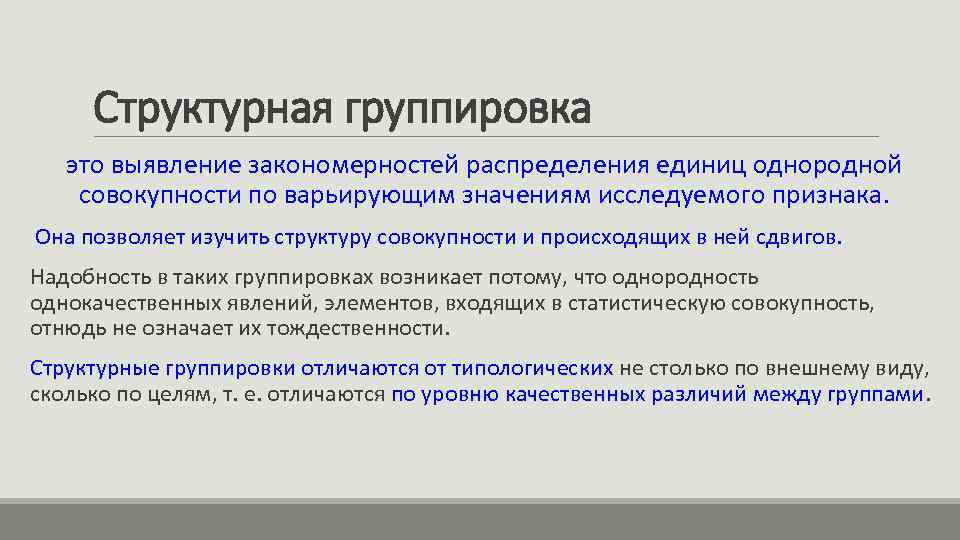 Структурная группировка

это выявление закономерностей распределения единиц однородной совокупности по варьирующим значениям исследуемого признака.

Она позволяет изучить структуру совокупности и происходящих в ней сдвигов.

Надобность в таких группировках возникает потому, что однородность однокачественных явлений, элементов, входящих в статистическую совокупность, отнюдь не означает их тождественности.

Структурные группировки отличаются от типологических не столько по внешнему виду, сколько по целям, т. е. отличаются по уровню качественных различий между группами.